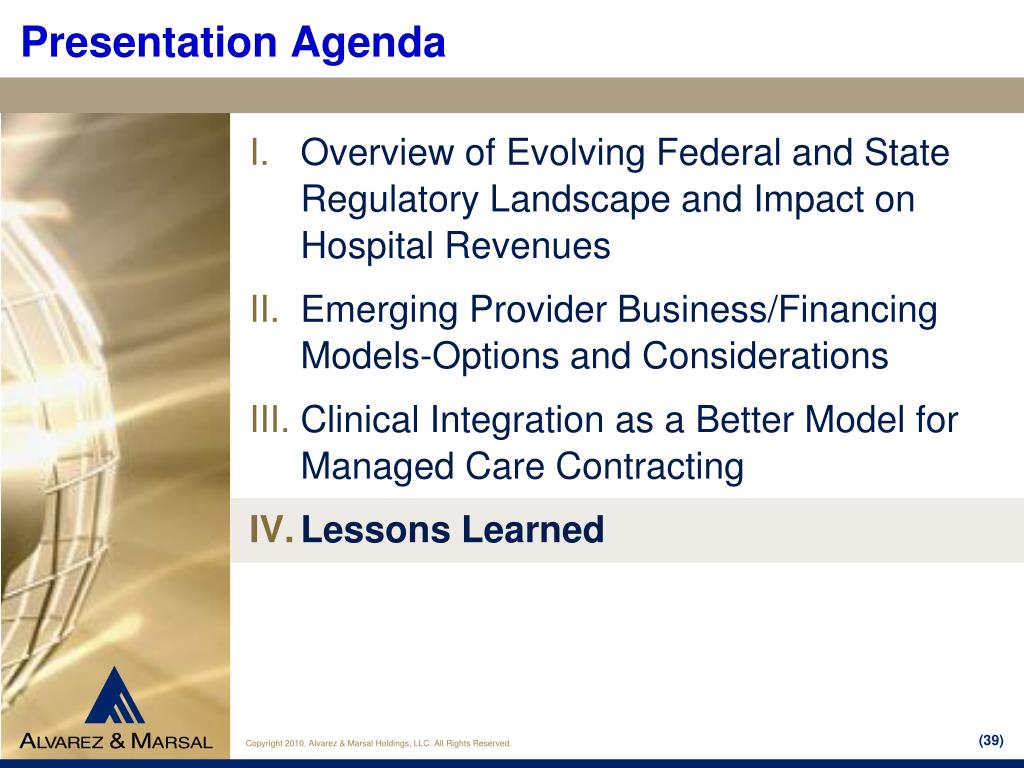 Presentation Agenda

I. Overview of Evolving Federal and State Regulatory Landscape and Impact on Hospital Revenues

II. Emerging Provider Business/Financing Models-Options and Considerations

III. Clinical Integration as a Better Model for Managed Care Contracting

IV. Lessons Learned

ALVAREZ & MARSAL

Copyright 2010. Alvarez & Marsal Holdings, LLC. All Rights Reserved.

(39)